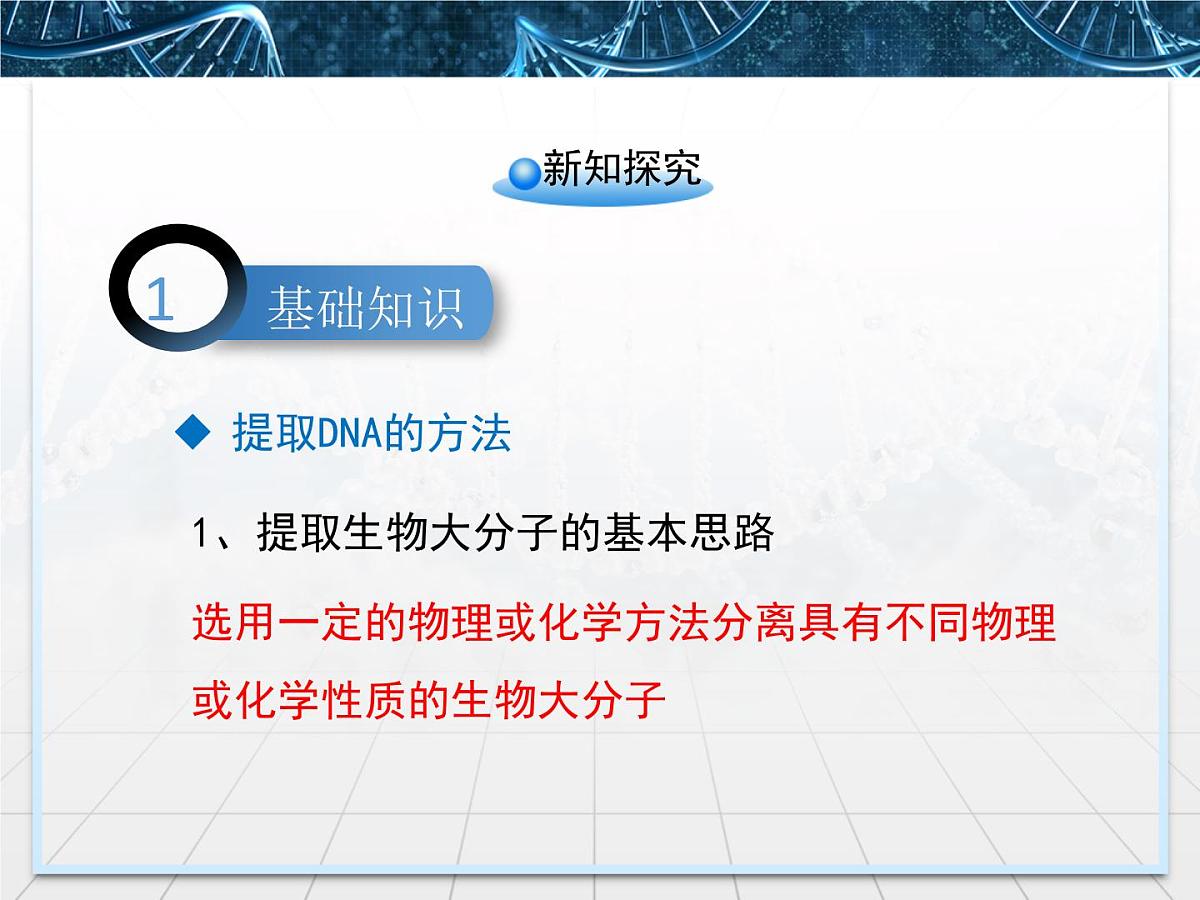 新知探究

1 基础知识

◆ 提取DNA的方法

1、提取生物大分子的基本思路

选用一定的物理或化学方法分离具有不同物理或化学性质的生物大分子